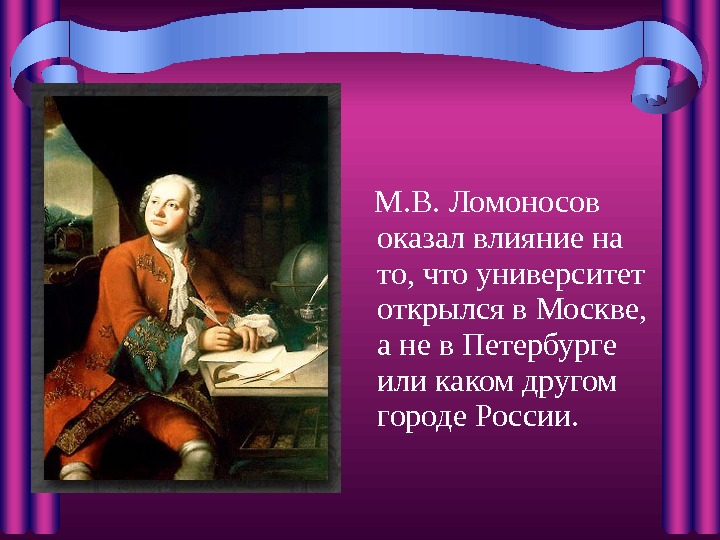 М.В. Ломоносов оказал влияние на то, что университет открылся в Москве, а не в Петербурге или каком другом городе России.